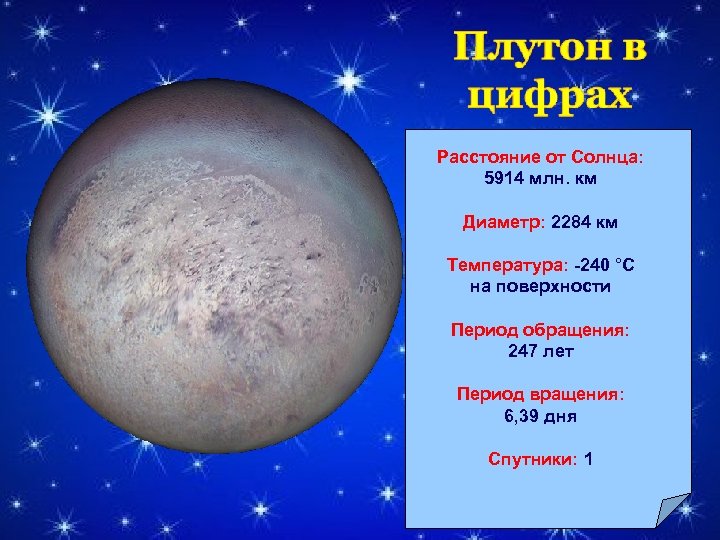 Плутон в цифрах

Расстояние от Солнца: 5914 млн. км

Диаметр: 2284 км

Температура: -240 °C на поверхности

Период обращения: 247 лет

Период вращения: 6,39 дня

Спутники: 1